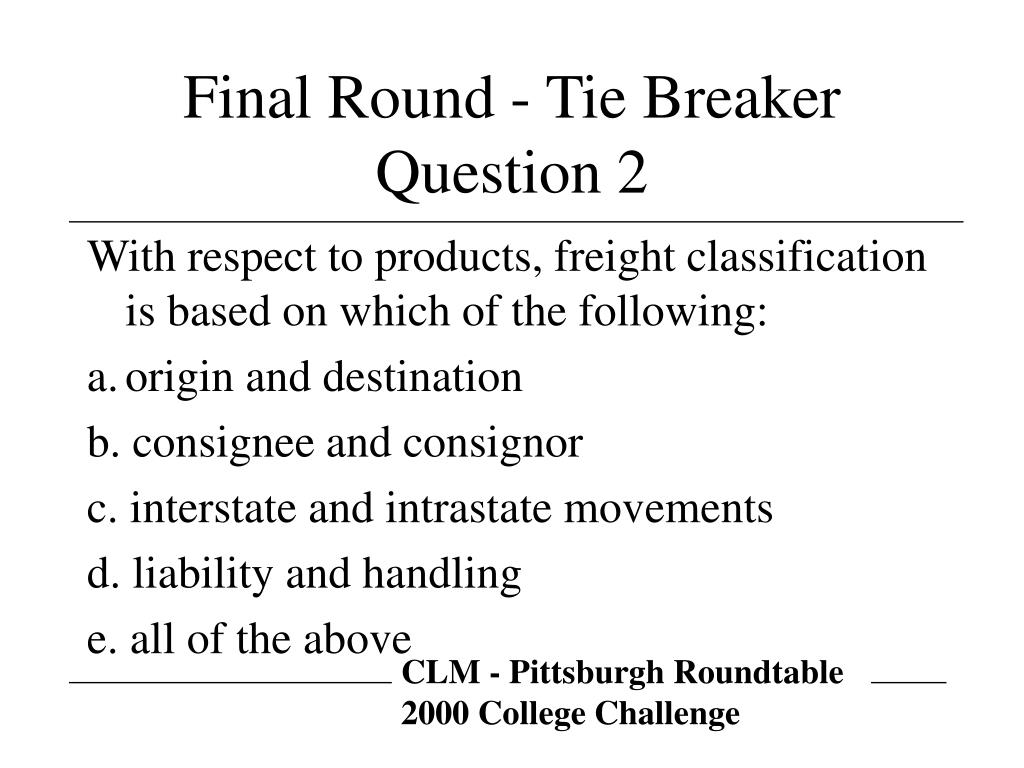 Final Round - Tie Breaker
Question 2

With respect to products, freight classification is based on which of the following:

a. origin and destination

b. consignee and consignor

c. interstate and intrastate movements

d. liability and handling

e. all of the above

CLM - Pittsburgh Roundtable
2000 College Challenge